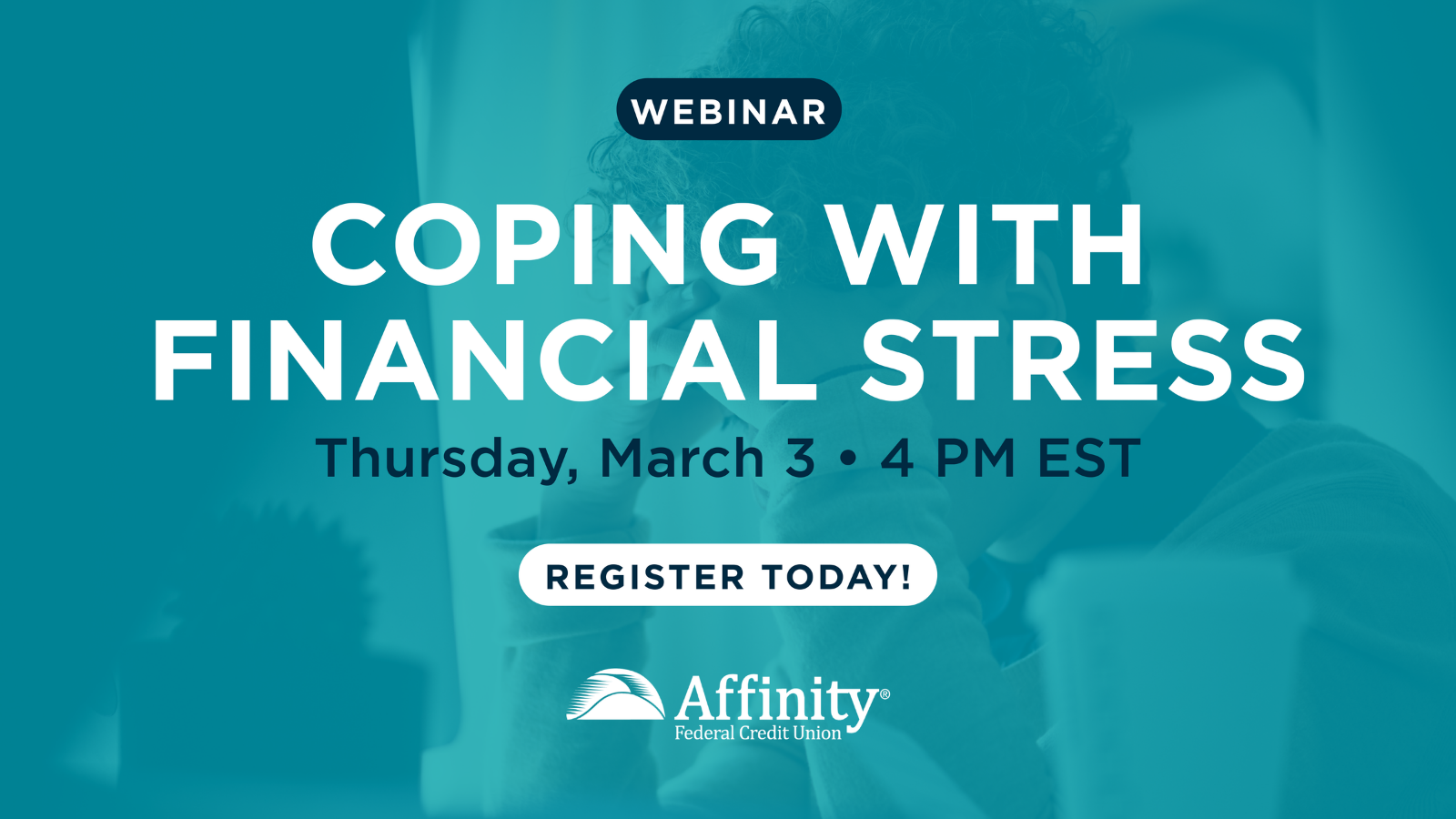 WEBINAR

COPING WITH FINANCIAL STRESS

Thursday, March 3 • 4 PM EST

REGISTER TODAY!

Affinity®
Federal Credit Union